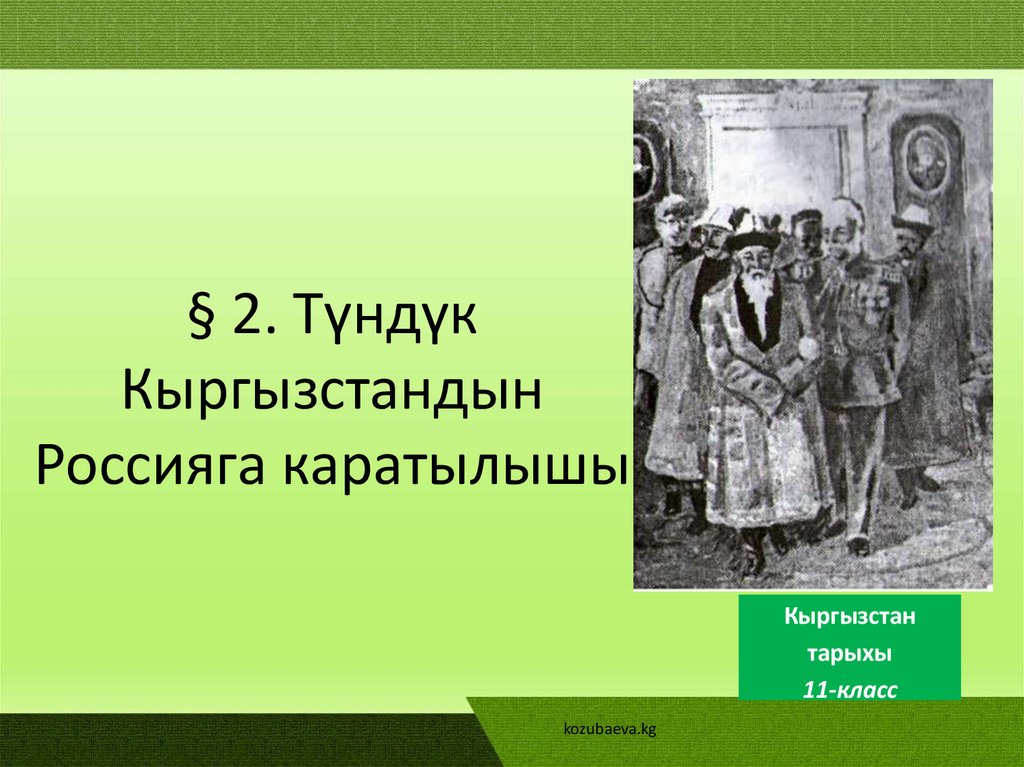 § 2. Түндүк Кыргызстандын Россияга каратылышы

Кыргызстан тарыхы 11-класс

kozubaeva.kg